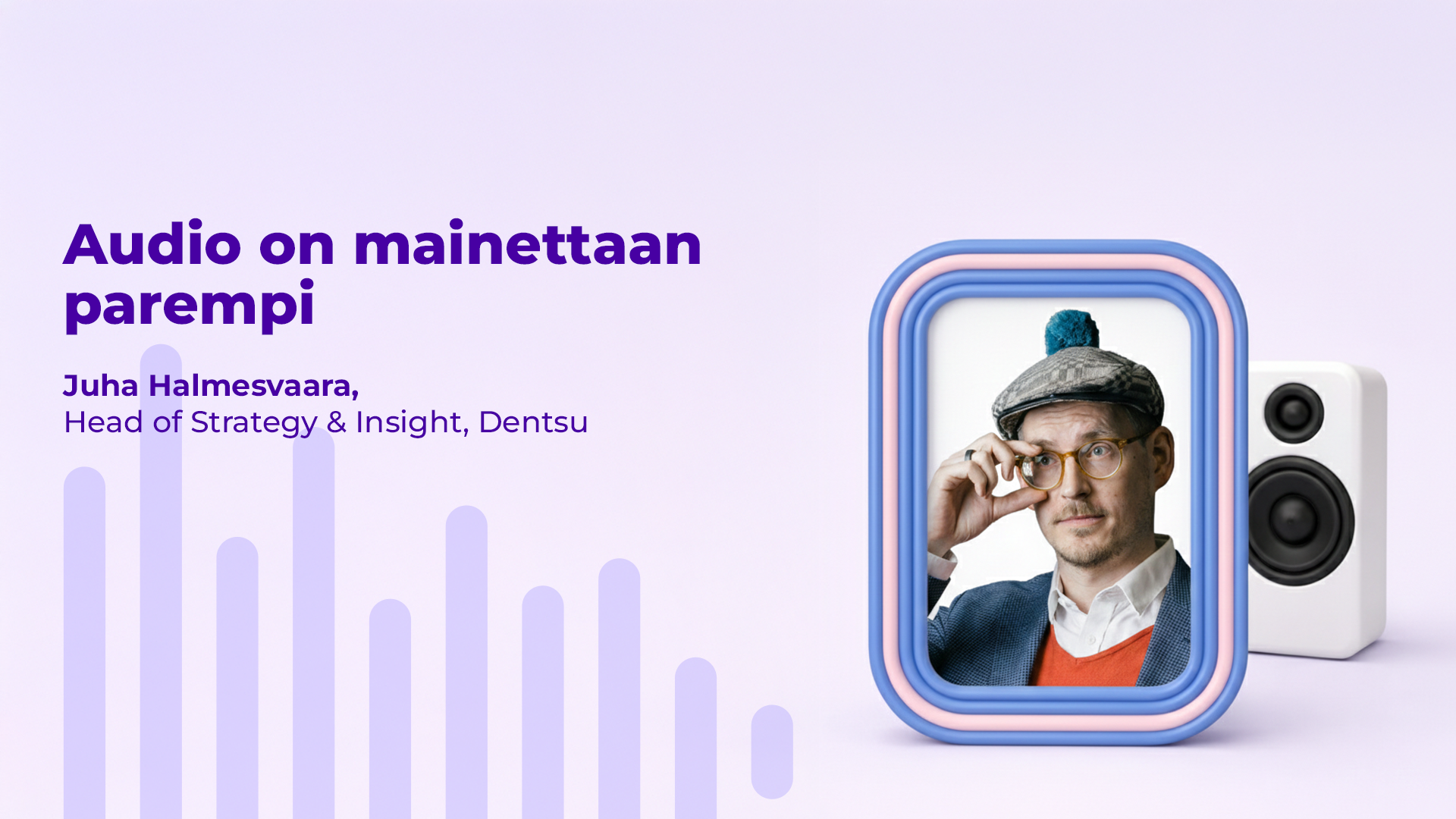 Audio on mainettaan parempi

Juha Halmesvaara,
Head of Strategy & Insight, Dentsu